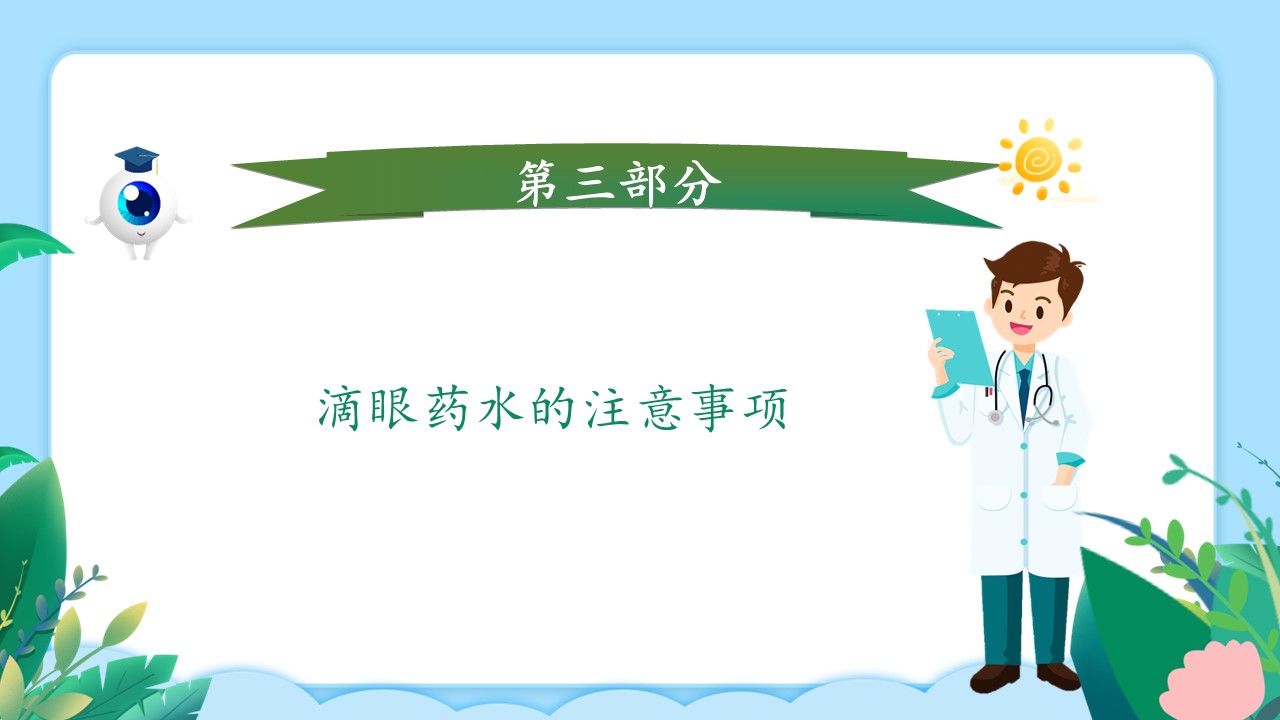 第三部分

滴眼药水的注意事项